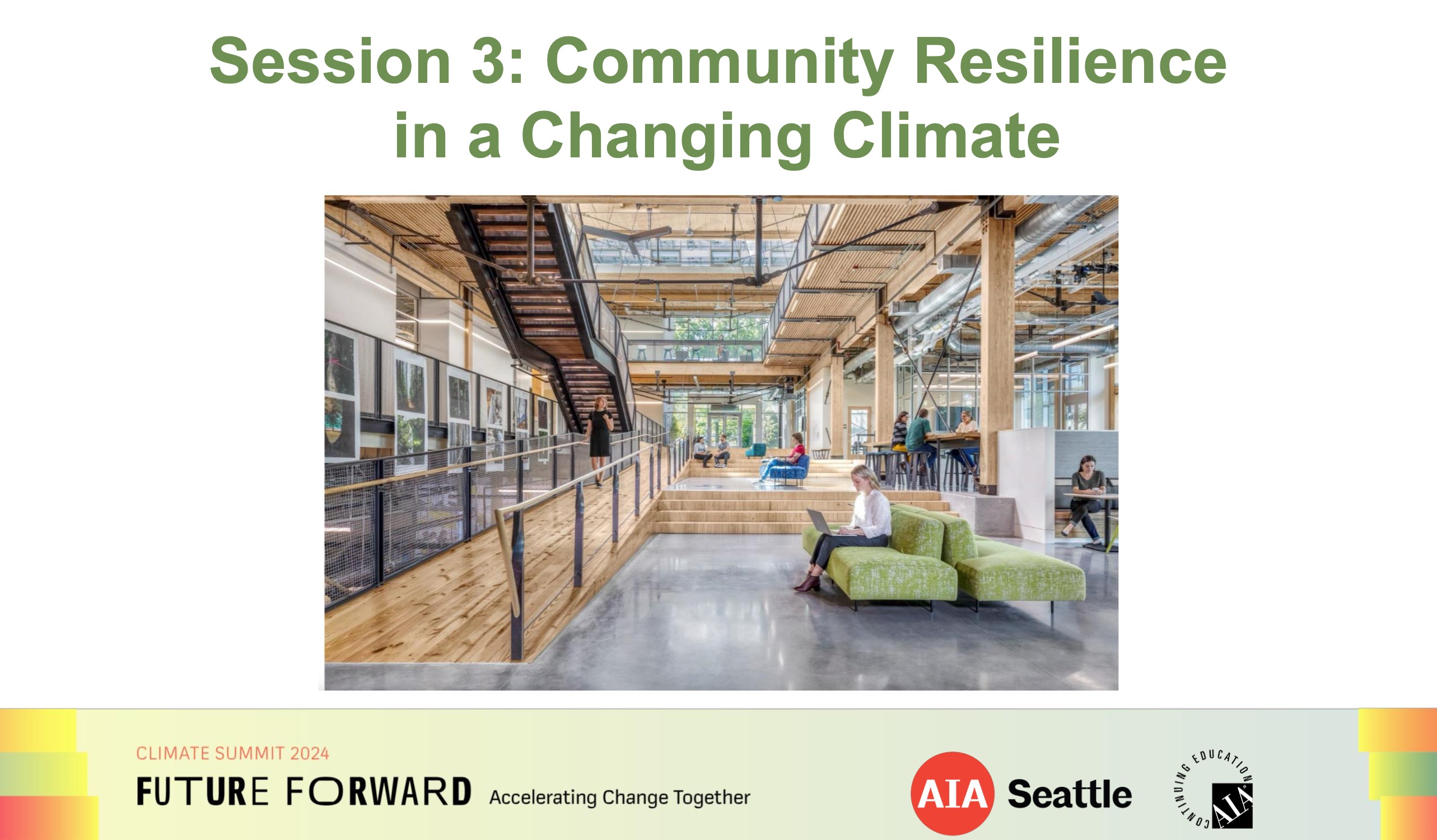 Session 3: Community Resilience in a Changing Climate

CLIMATE SUMMIT 2024
FUTURE FORWARD Accelerating Change Together

AIA Seattle

CONTINUING EDUCATION AIA